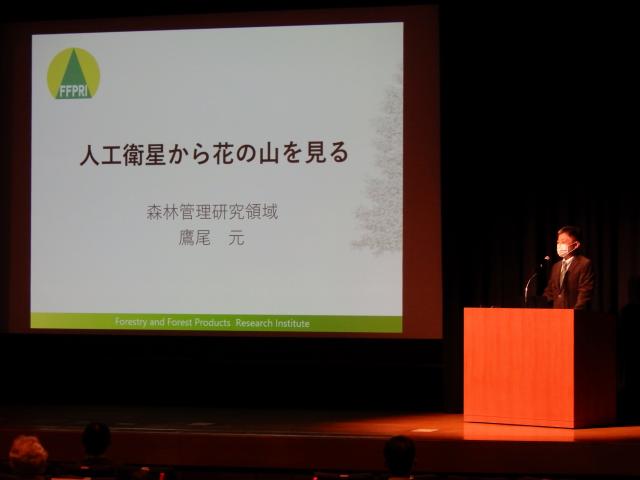 FFPRI

人工衛星から花の山を見る

森林管理研究領域
鷹尾　元

Forestry and Forest Products Research Institute